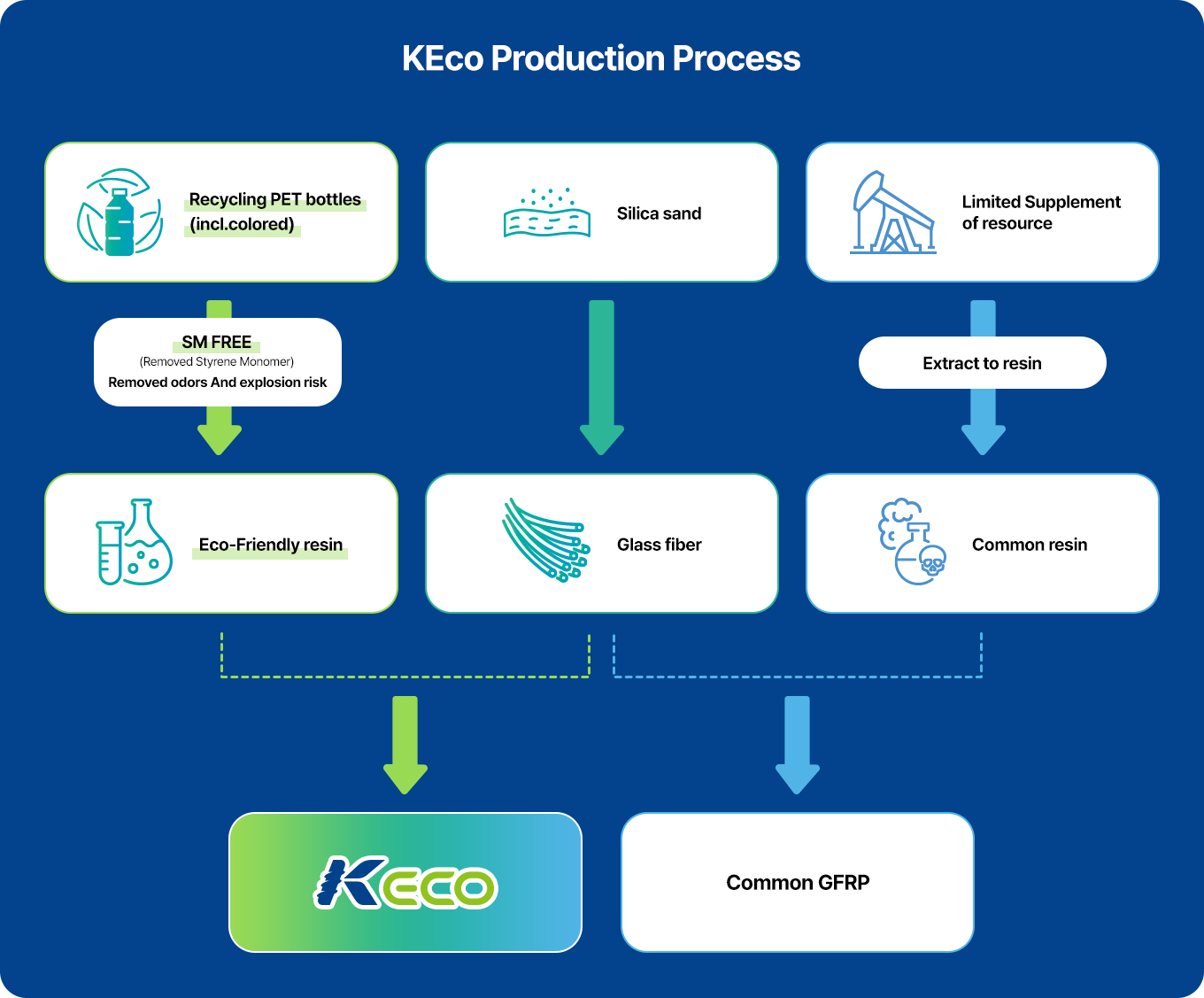 KEco Production Process

Recycling PET bottles (incl.colored)

Silica sand

Limited Supplement of resource

SM FREE
(Removed Styrene Monomer)
Removed odors And explosion risk

Extract to resin

Eco-Friendly resin

Glass fiber

Common resin

KECO

Common GFRP